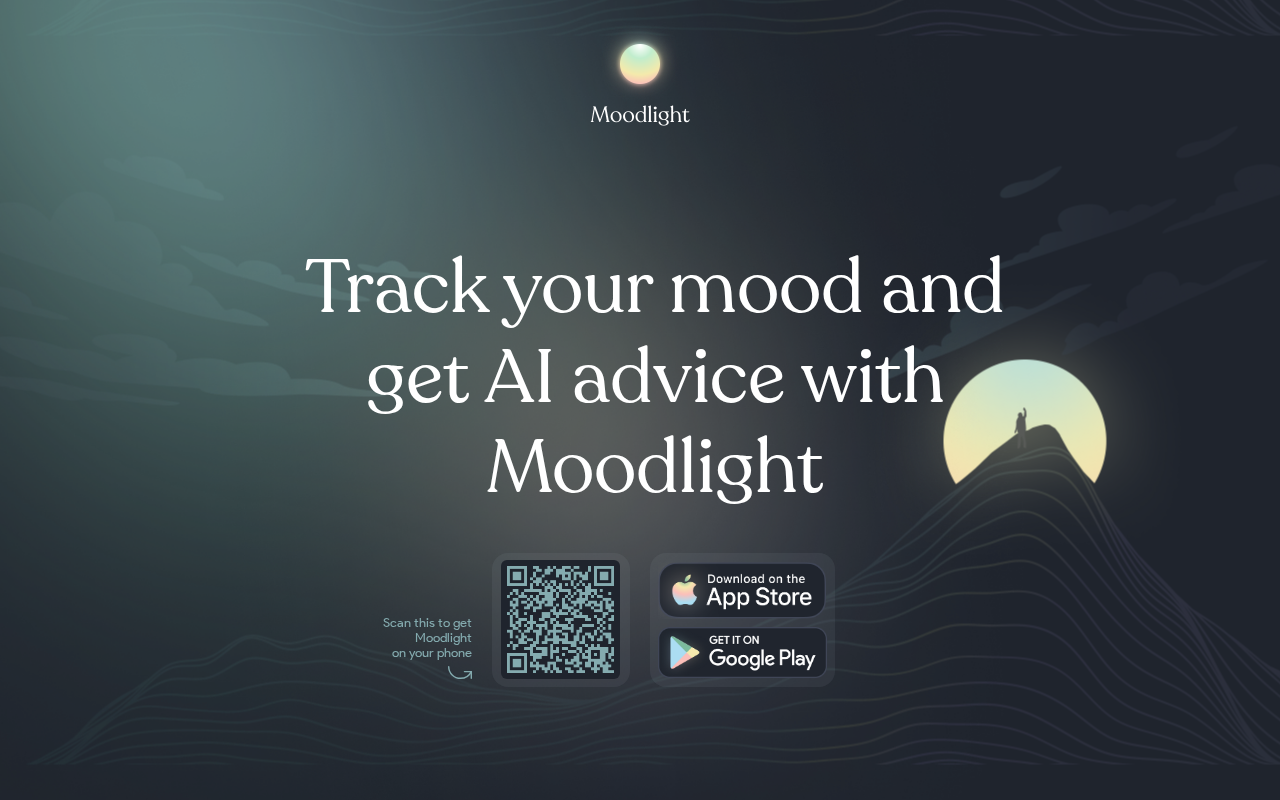 Moodlight

Track your mood and get AI advice with Moodlight

Scan this to get Moodlight on your phone

Download on the
App Store

GET IT ON
Google Play